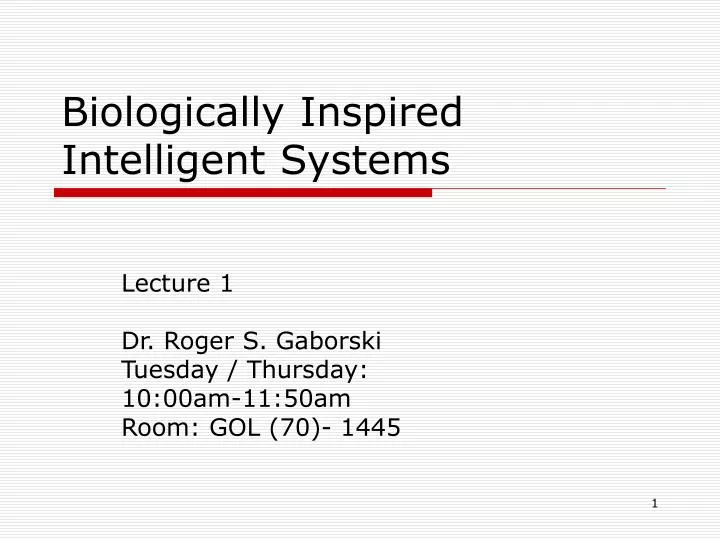 Biologically Inspired Intelligent Systems

Lecture 1

Dr. Roger S. Gaborski
Tuesday / Thursday:
10:00am-11:50am
Room: GOL (70)- 1445

1